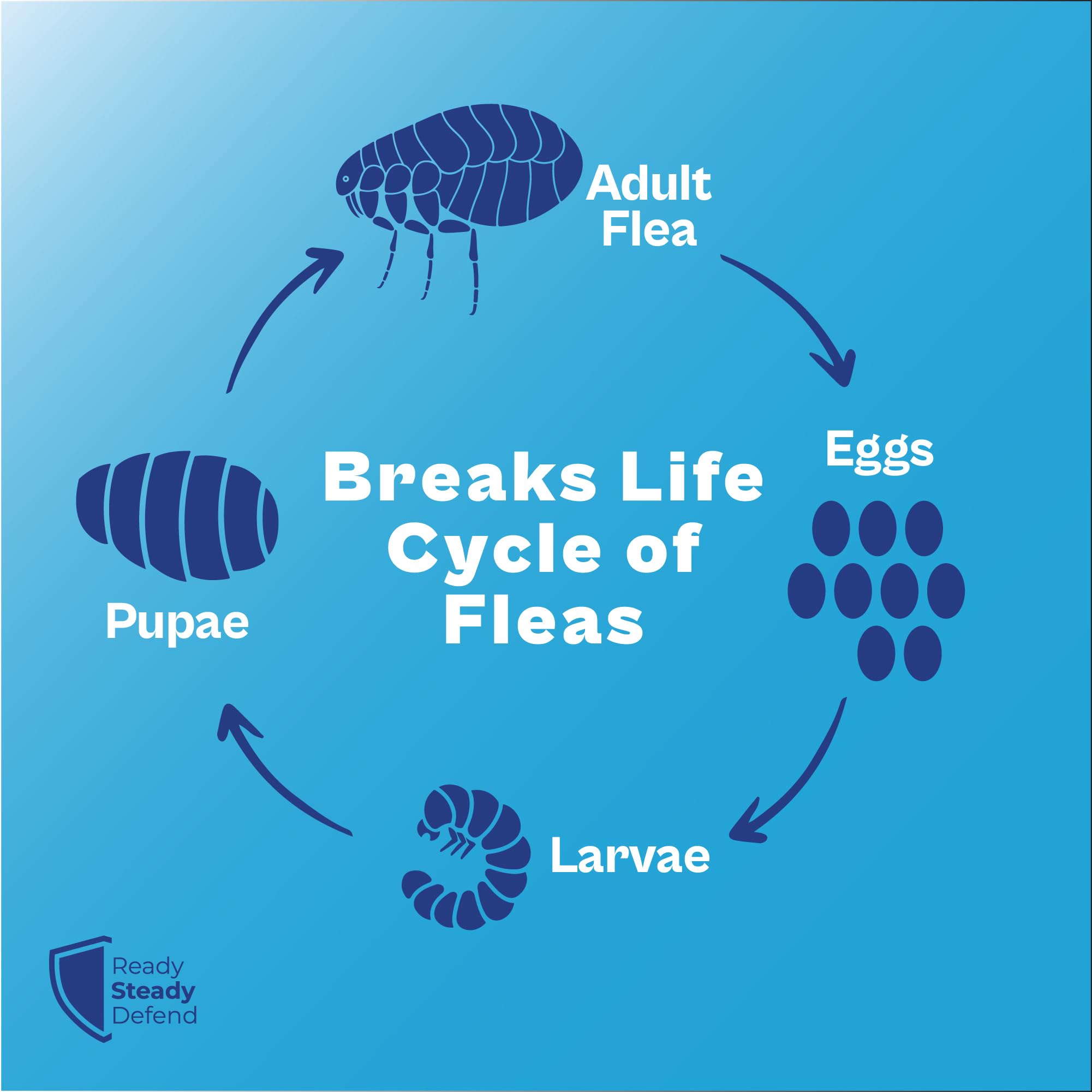 Adult Flea

Eggs

Breaks Life Cycle of Fleas

Pupae

Larvae

Ready
Steady
Defend